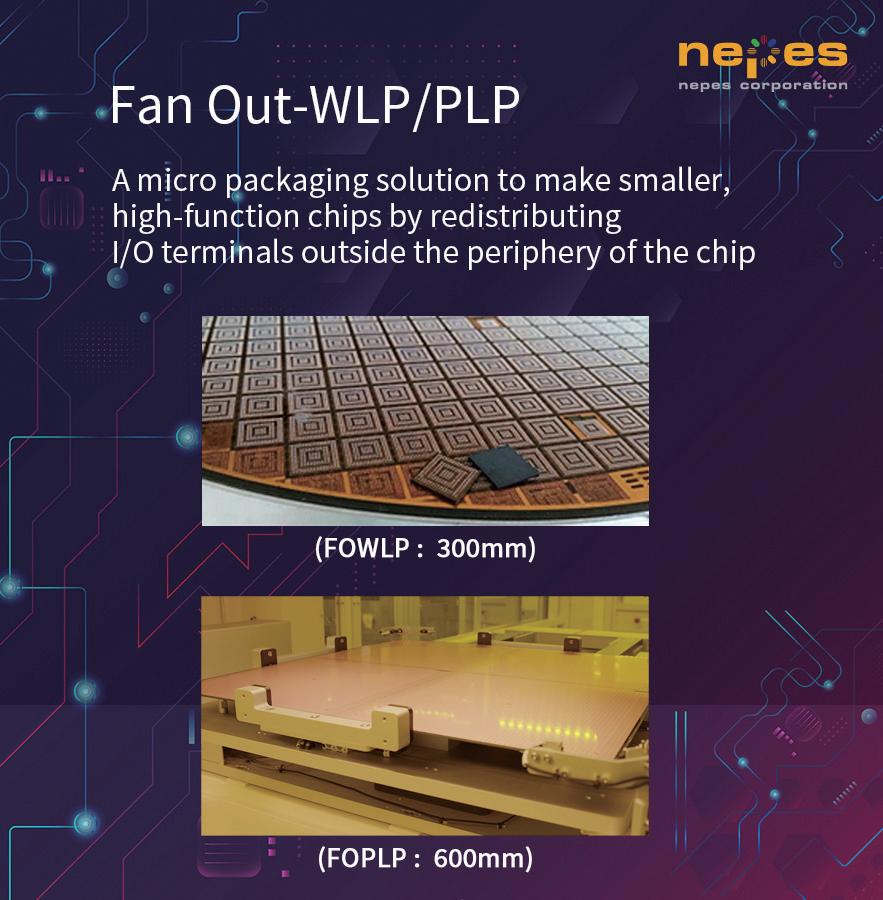 nepes
nepes corporation

Fan Out-WLP/PLP

A micro packaging solution to make smaller, high-function chips by redistributing I/O terminals outside the periphery of the chip

(FOWLP : 300mm)

(FOPLP : 600mm)